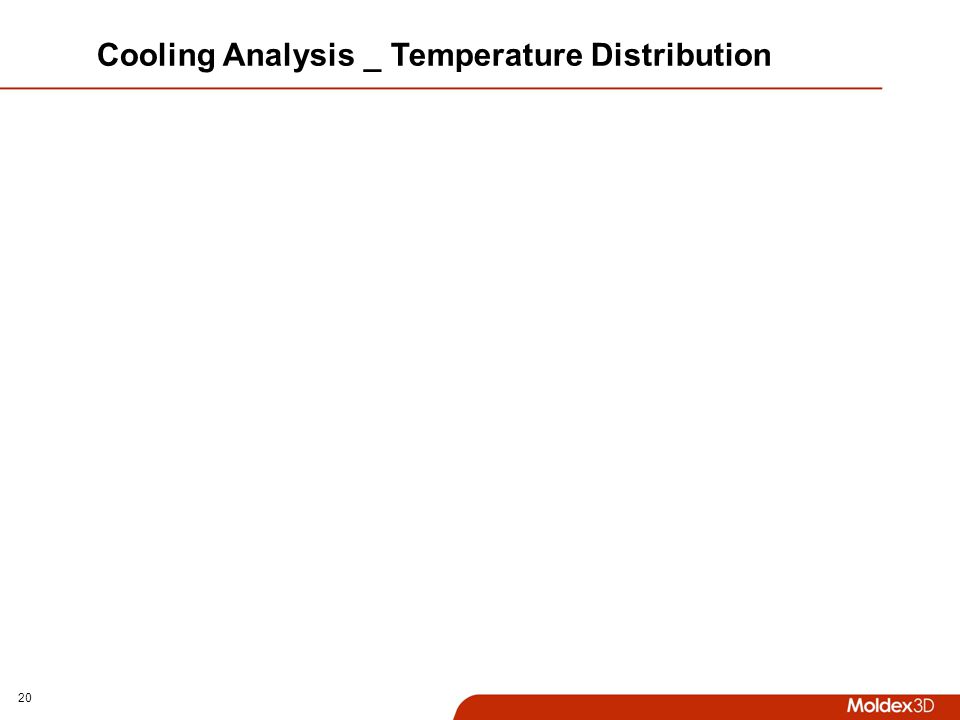 Cooling Analysis _ Temperature Distribution

20

Moldex3D